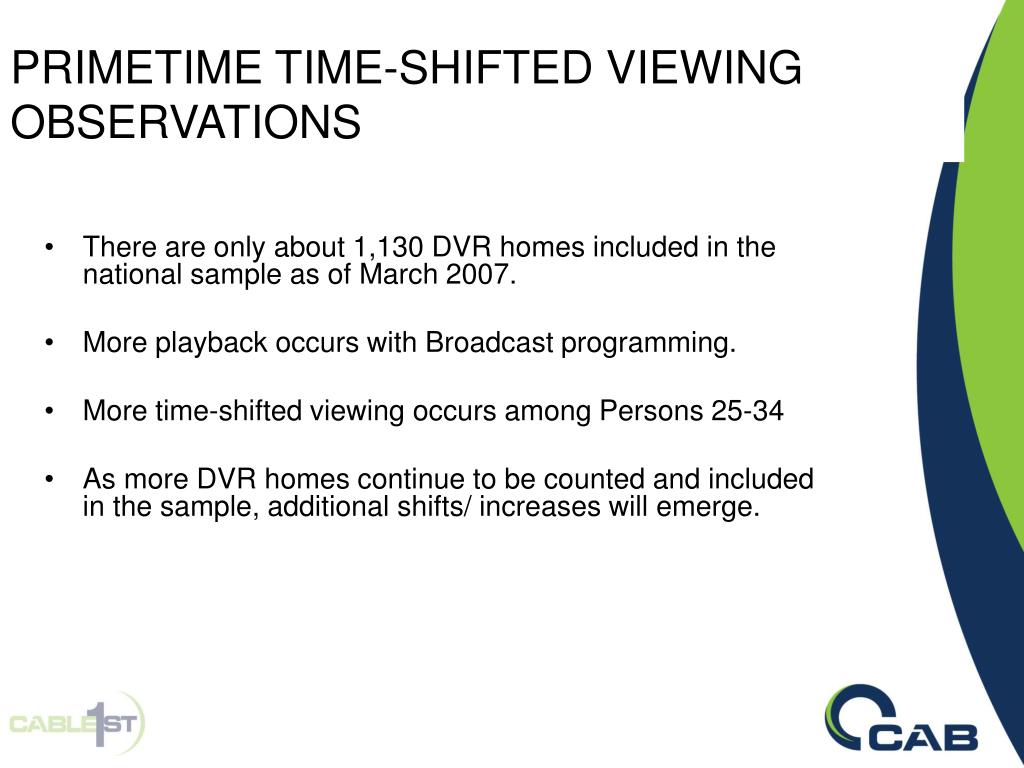 PRIMETIME TIME-SHIFTED VIEWING OBSERVATIONS

• There are only about 1,130 DVR homes included in the national sample as of March 2007.

• More playback occurs with Broadcast programming.

• More time-shifted viewing occurs among Persons 25-34

• As more DVR homes continue to be counted and included in the sample, additional shifts/ increases will emerge.

CABLE 1ST

CAB